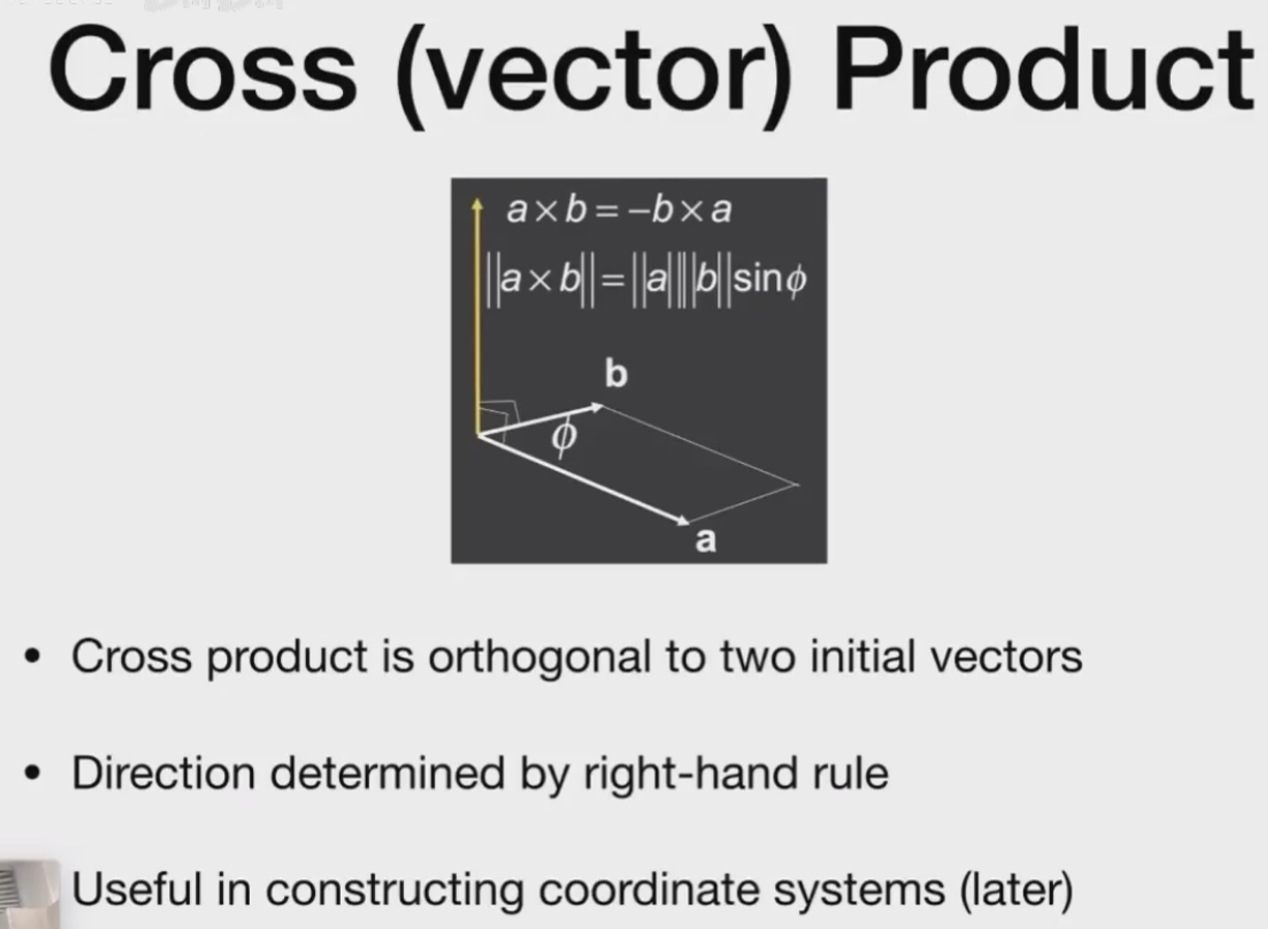 Cross (vector) Product

$a \times b = -b \times a$

$\|a \times b\| = \|a\| \|b\| \sin\phi$

b

$\phi$

a

• Cross product is orthogonal to two initial vectors

• Direction determined by right-hand rule

Useful in constructing coordinate systems (later)